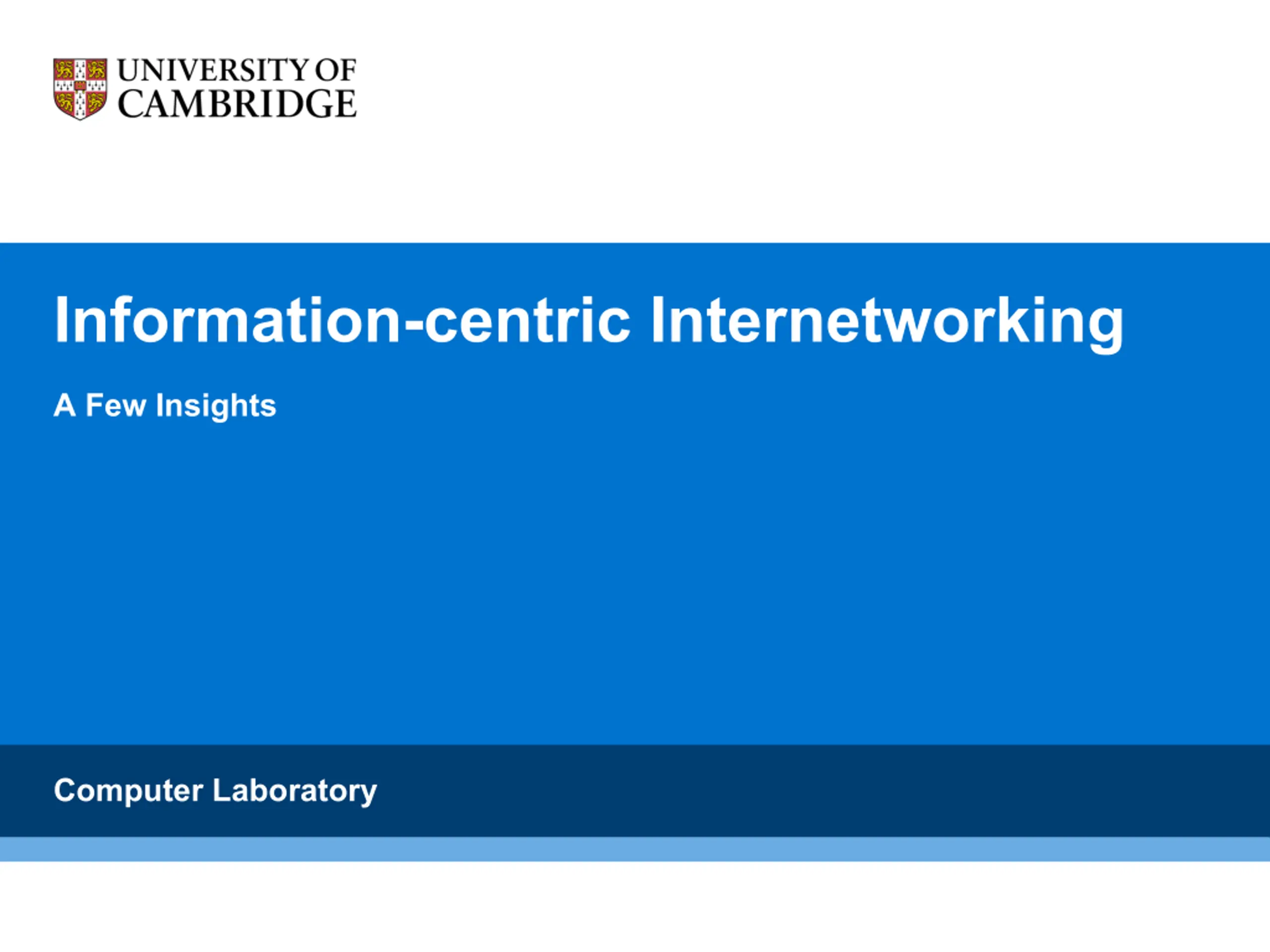 UNIVERSITY OF CAMBRIDGE

Information-centric Internetworking

A Few Insights

Computer Laboratory